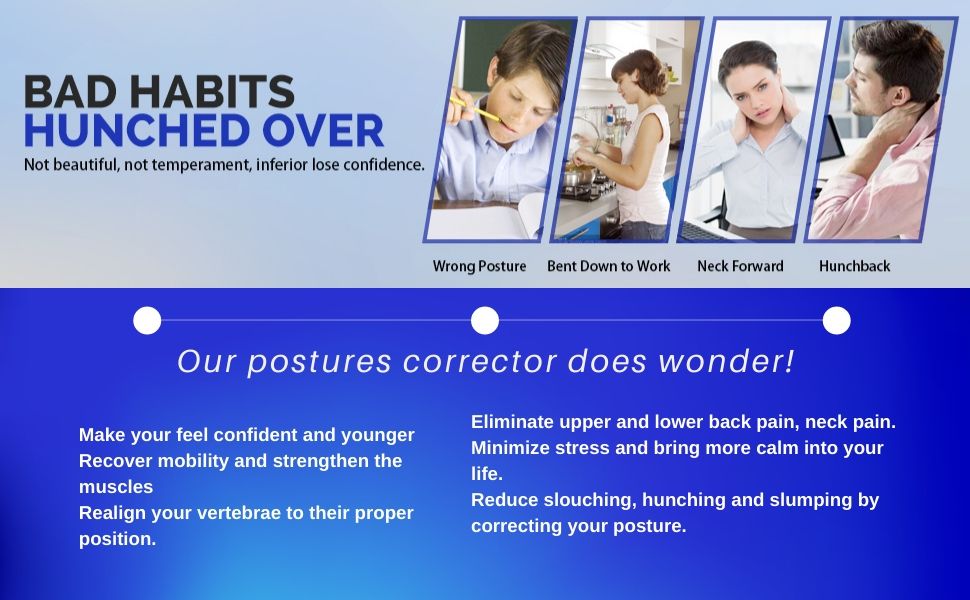 BAD HABITS
HUNCHED OVER
Not beautiful, not temperament, inferior lose confidence.

Wrong Posture
Bent Down to Work
Neck Forward
Hunchback

Our postures corrector does wonder!

Make your feel confident and younger
Recover mobility and strengthen the muscles
Realign your vertebrae to their proper position.

Eliminate upper and lower back pain, neck pain.
Minimize stress and bring more calm into your life.
Reduce slouching, hunching and slumping by correcting your posture.